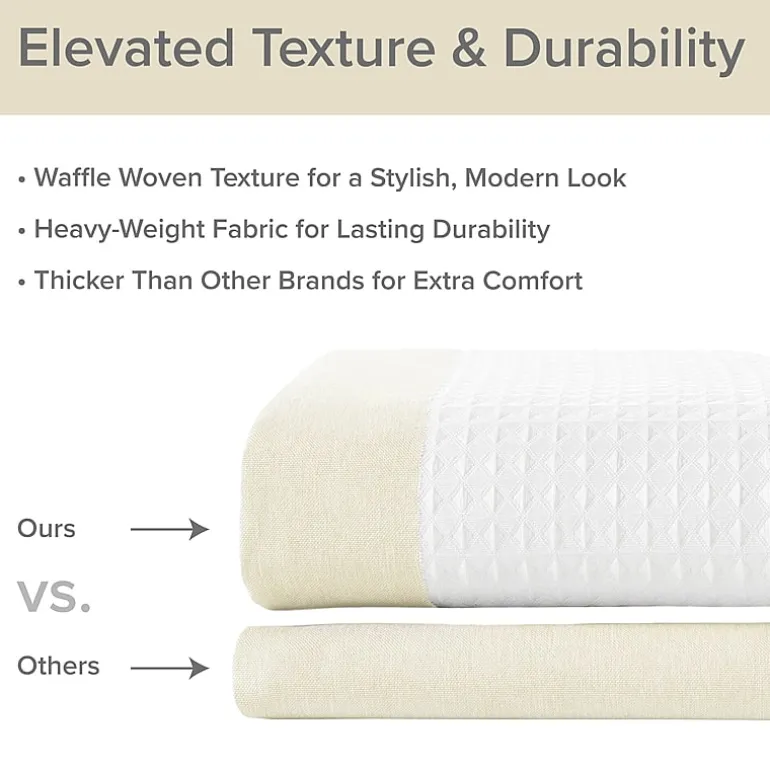 Elevated Texture & Durability

• Waffle Woven Texture for a Stylish, Modern Look

• Heavy-Weight Fabric for Lasting Durability

• Thicker Than Other Brands for Extra Comfort

Ours

VS.

Others